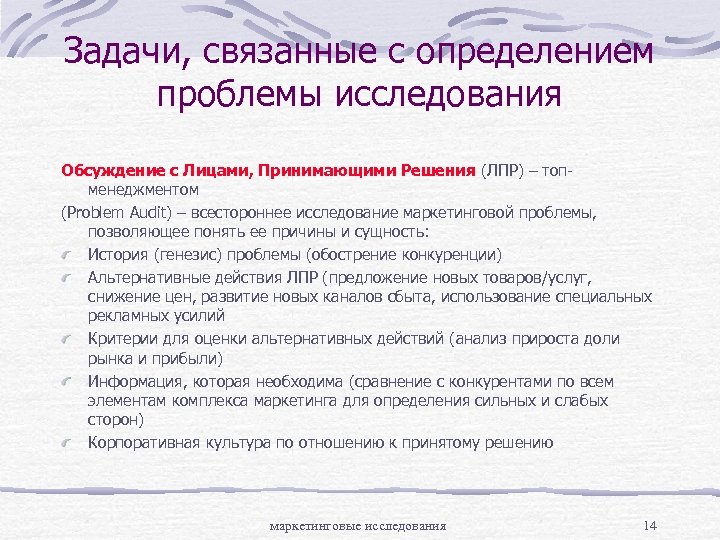 Задачи, связанные с определением проблемы исследования

Обсуждение с Лицами, Принимающими Решения (ЛПР) – топ-менеджментом

(Problem Audit) – всестороннее исследование маркетинговой проблемы, позволяющее понять ее причины и сущность:

История (генезис) проблемы (обострение конкуренции)

Альтернативные действия ЛПР (предложение новых товаров/услуг, снижение цен, развитие новых каналов сбыта, использование специальных рекламных усилий

Критерии для оценки альтернативных действий (анализ прироста доли рынка и прибыли)

Информация, которая необходима (сравнение с конкурентами по всем элементам комплекса маркетинга для определения сильных и слабых сторон)

Корпоративная культура по отношению к принятому решению

маркетинговые исследования

14